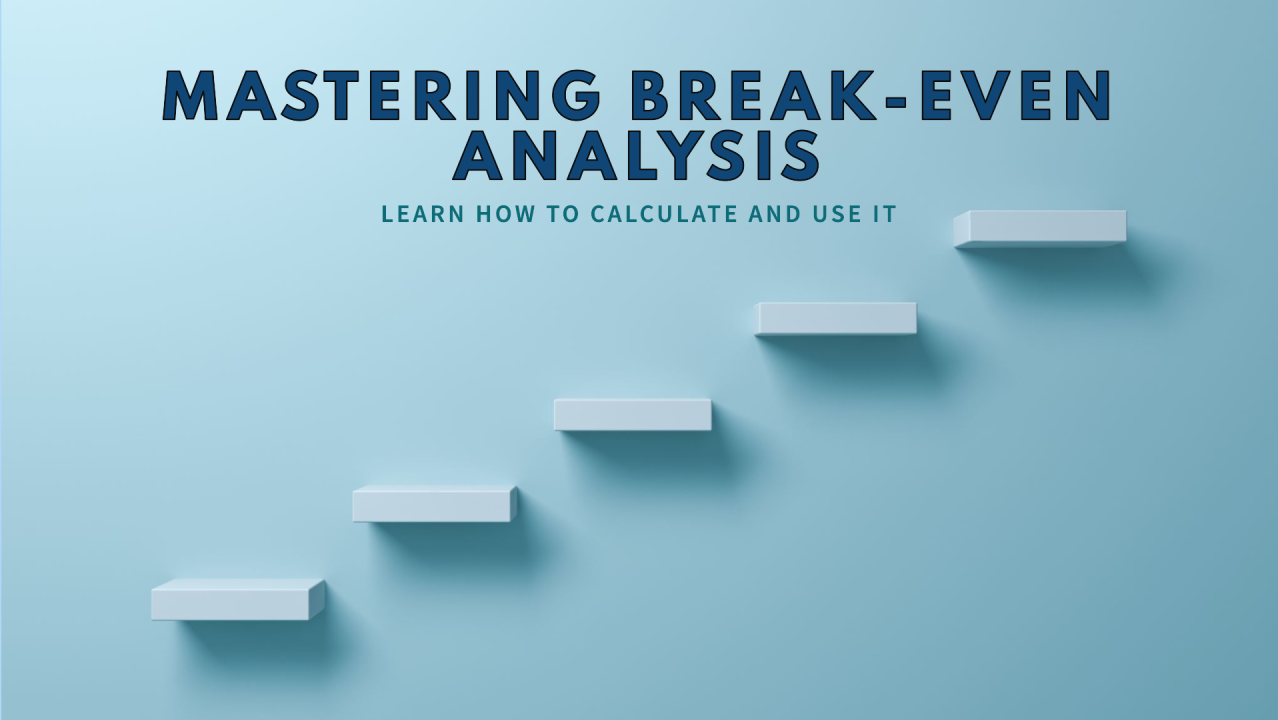 MASTERING BREAK-EVEN ANALYSIS

LEARN HOW TO CALCULATE AND USE IT